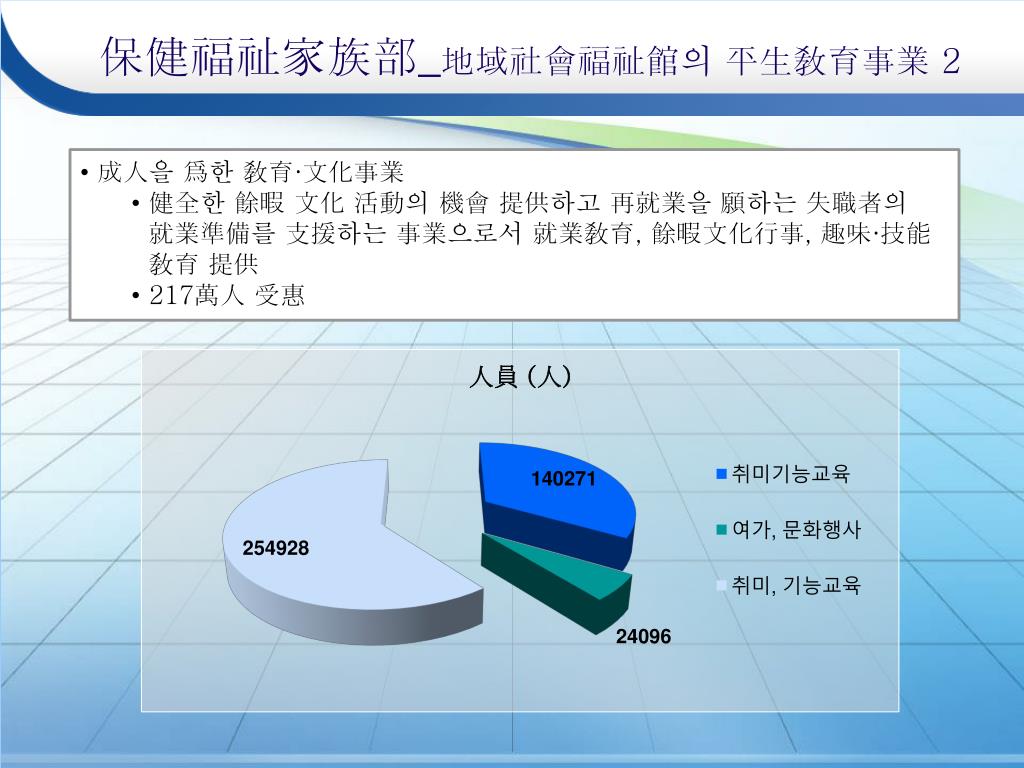 保健福祉家族部_地域社會福祉館의 平生敎育事業 2

• 成人을 爲한 敎育·文化事業
• 健全한 餘暇 文化 活動의 機會 提供하고 再就業을 願하는 失職者의 就業準備를 支援하는 事業으로서 就業敎育, 餘暇文化行事, 趣味·技能 敎育 提供
• 217萬人 受惠

人員 (人)

140271
254928
24096

취미기능교육
여가, 문화행사
취미, 기능교육